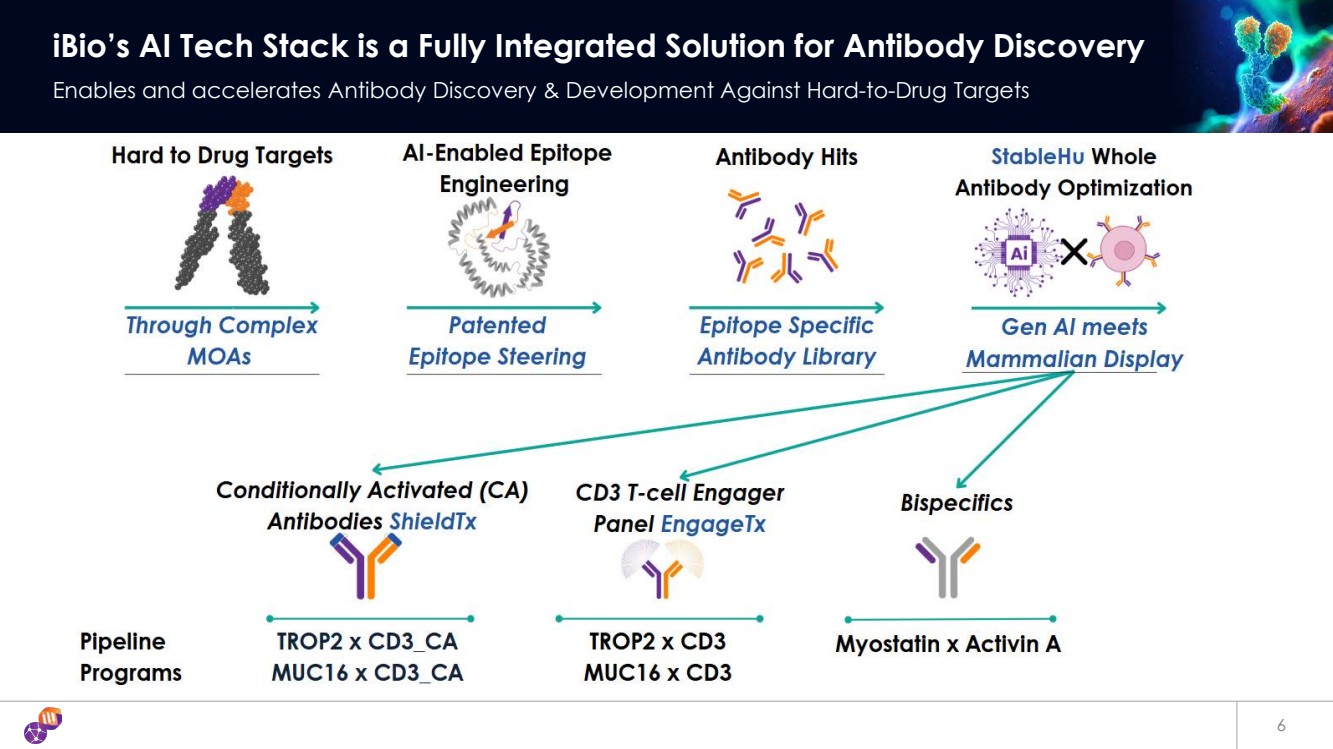 iBio's AI Tech Stack is a Fully Integrated Solution for Antibody Discovery

Enables and accelerates Antibody Discovery & Development Against Hard-to-Drug Targets

Hard to Drug Targets

Through Complex MOAs

AI-Enabled Epitope Engineering

Patented Epitope Steering

Antibody Hits

Epitope Specific Antibody Library

StableHu Whole Antibody Optimization

AI

Gen AI meets Mammalian Display

Conditionally Activated (CA) Antibodies ShieldTx

CD3 T-cell Engager Panel EngageTx

Bispecifics

Pipeline Programs

TROP2 x CD3_CA
MUC16 x CD3_CA

TROP2 x CD3
MUC16 x CD3

Myostatin x Activin A

6